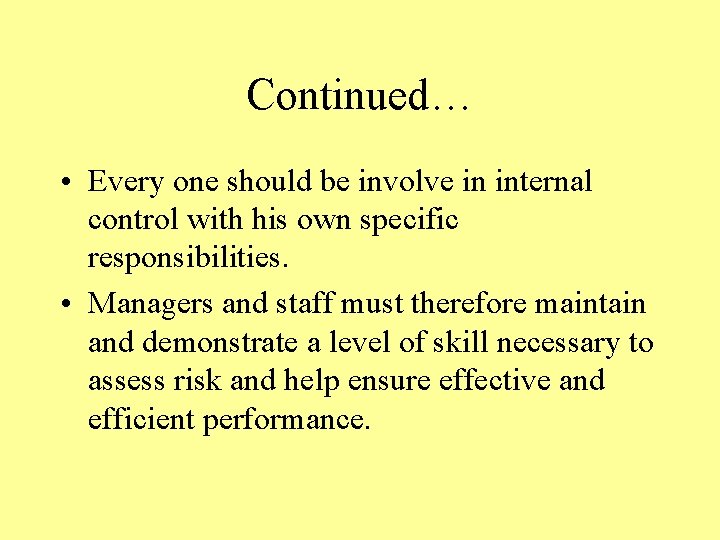 Continued…

• Every one should be involve in internal control with his own specific responsibilities.

• Managers and staff must therefore maintain and demonstrate a level of skill necessary to assess risk and help ensure effective and efficient performance.